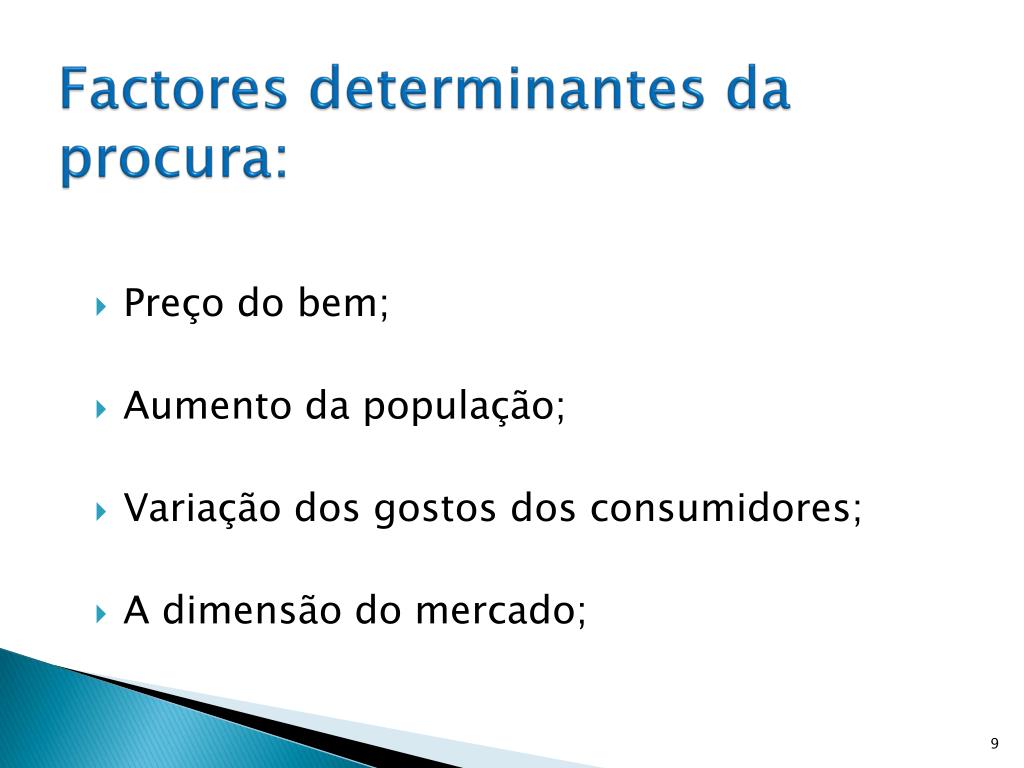 Factores determinantes da procura:

Preço do bem;

Aumento da população;

Variação dos gostos dos consumidores;

A dimensão do mercado;

9